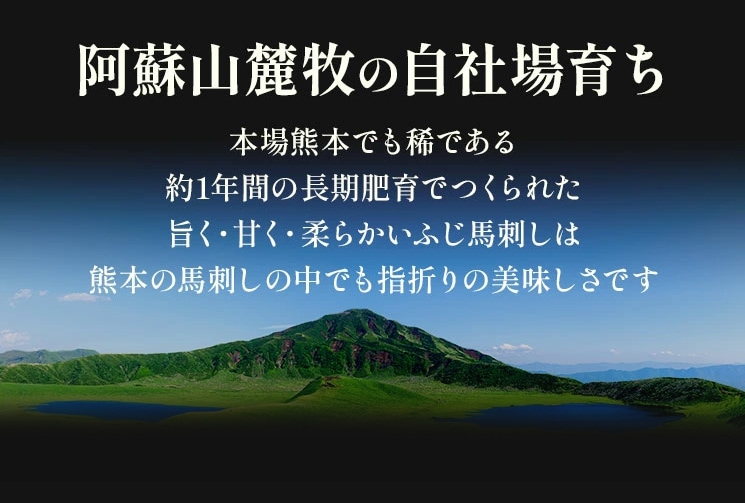 阿蘇山麓牧の自社場育ち

本場熊本でも稀である
約1年間の長期肥育でつくられた
旨く・甘く・柔らかいふじ馬刺しは
熊本の馬刺しの中でも指折りの美味しさです